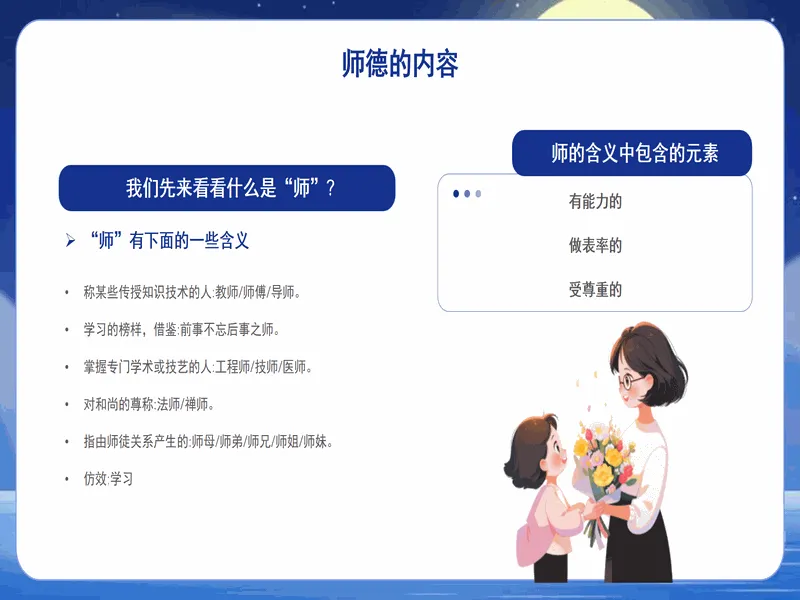 师德的内容

我们先来看看什么是“师”？

➢ “师”有下面的一些含义

• 称某些传授知识技术的人:教师/师傅/导师。

• 学习的榜样，借鉴:前事不忘后事之师。

• 掌握专门学术或技艺的人:工程师/技师/医师。

• 对和尚的尊称:法师/禅师。

• 指由师徒关系产生的:师母/师弟/师兄/师姐/师妹。

• 仿效:学习

师的含义中包含的元素

有能力的

做表率的

受尊重的